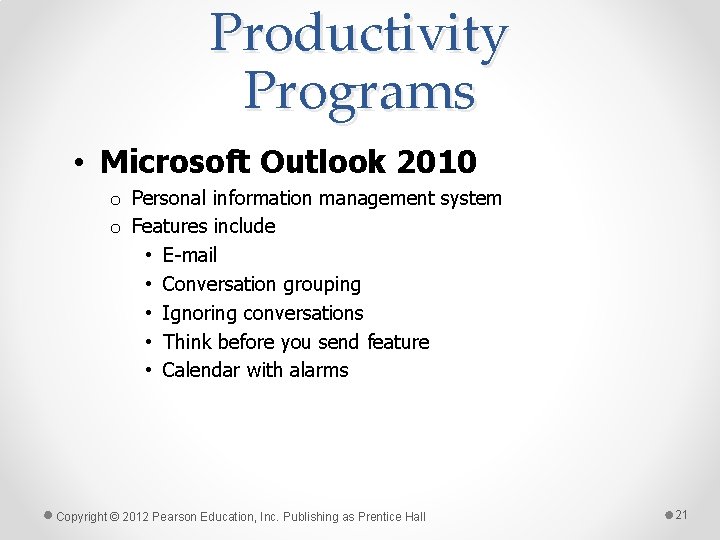 Productivity Programs

• Microsoft Outlook 2010
o Personal information management system
o Features include
• E-mail
• Conversation grouping
• Ignoring conversations
• Think before you send feature
• Calendar with alarms

Copyright © 2012 Pearson Education, Inc. Publishing as Prentice Hall

21